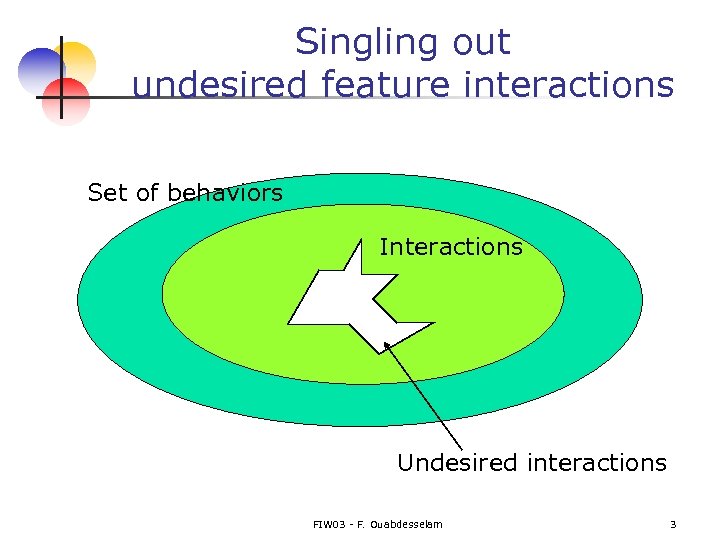 Singling out
undesired feature interactions

Set of behaviors

Interactions

Undesired interactions

FIW03 - F. Ouabdesselam

3